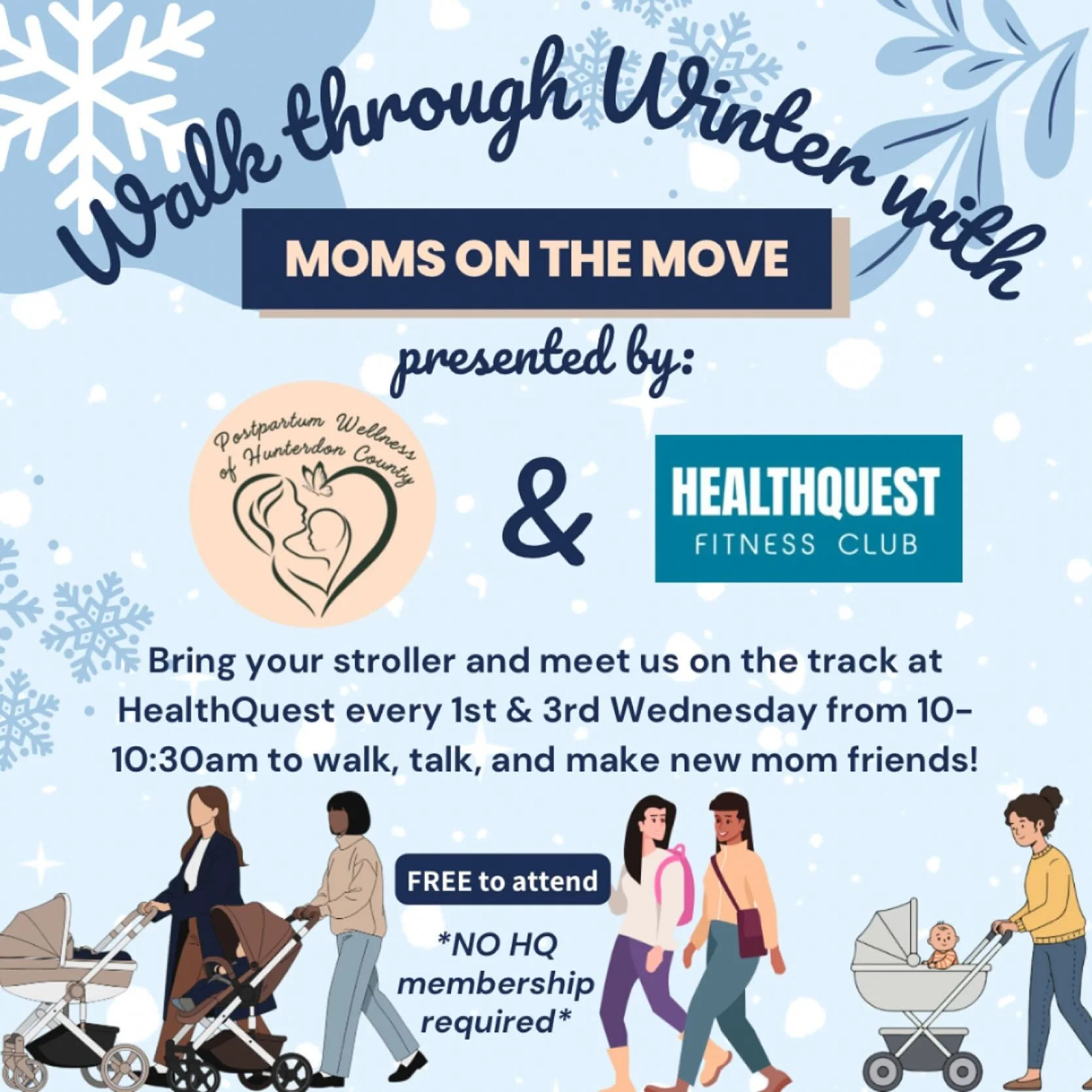 Walk through Winter with

MOMS ON THE MOVE

presented by:

Postpartum Wellness of Hunterdon County

&

HEALTHQUEST
FITNESS CLUB

Bring your stroller and meet us on the track at HealthQuest every 1st & 3rd Wednesday from 10-10:30am to walk, talk, and make new mom friends!

FREE to attend

*NO HQ membership required*